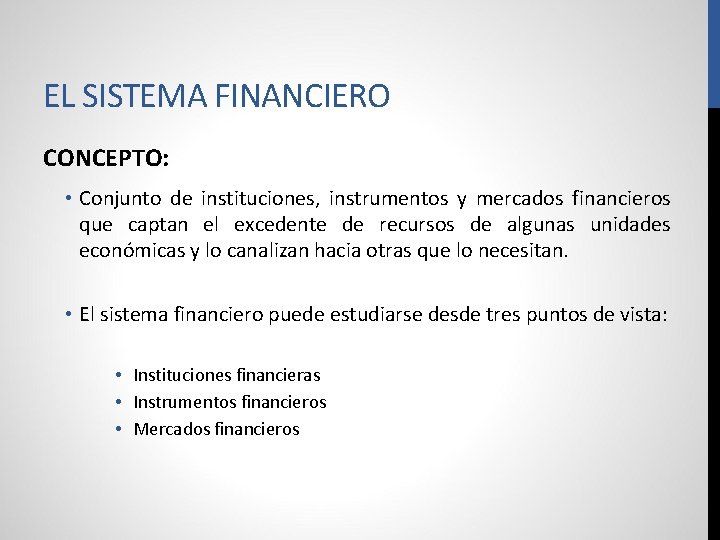 EL SISTEMA FINANCIERO

CONCEPTO:

• Conjunto de instituciones, instrumentos y mercados financieros que captan el excedente de recursos de algunas unidades económicas y lo canalizan hacia otras que lo necesitan.

• El sistema financiero puede estudiarse desde tres puntos de vista:

• Instituciones financieras
• Instrumentos financieros
• Mercados financieros